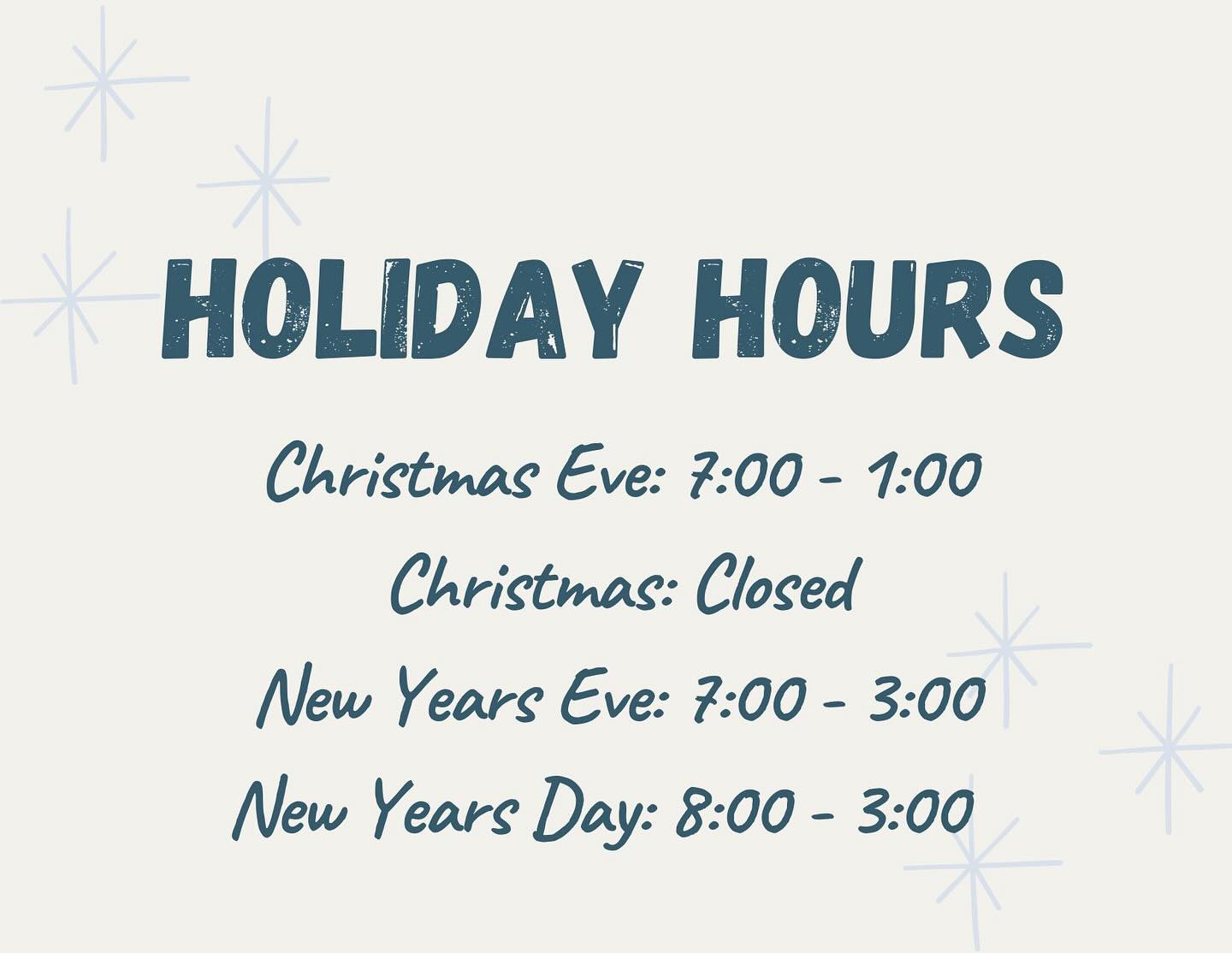 HOLIDAY HOURS

Christmas Eve: 7:00 - 1:00

Christmas: Closed

New Years Eve: 7:00 - 3:00

New Years Day: 8:00 - 3:00